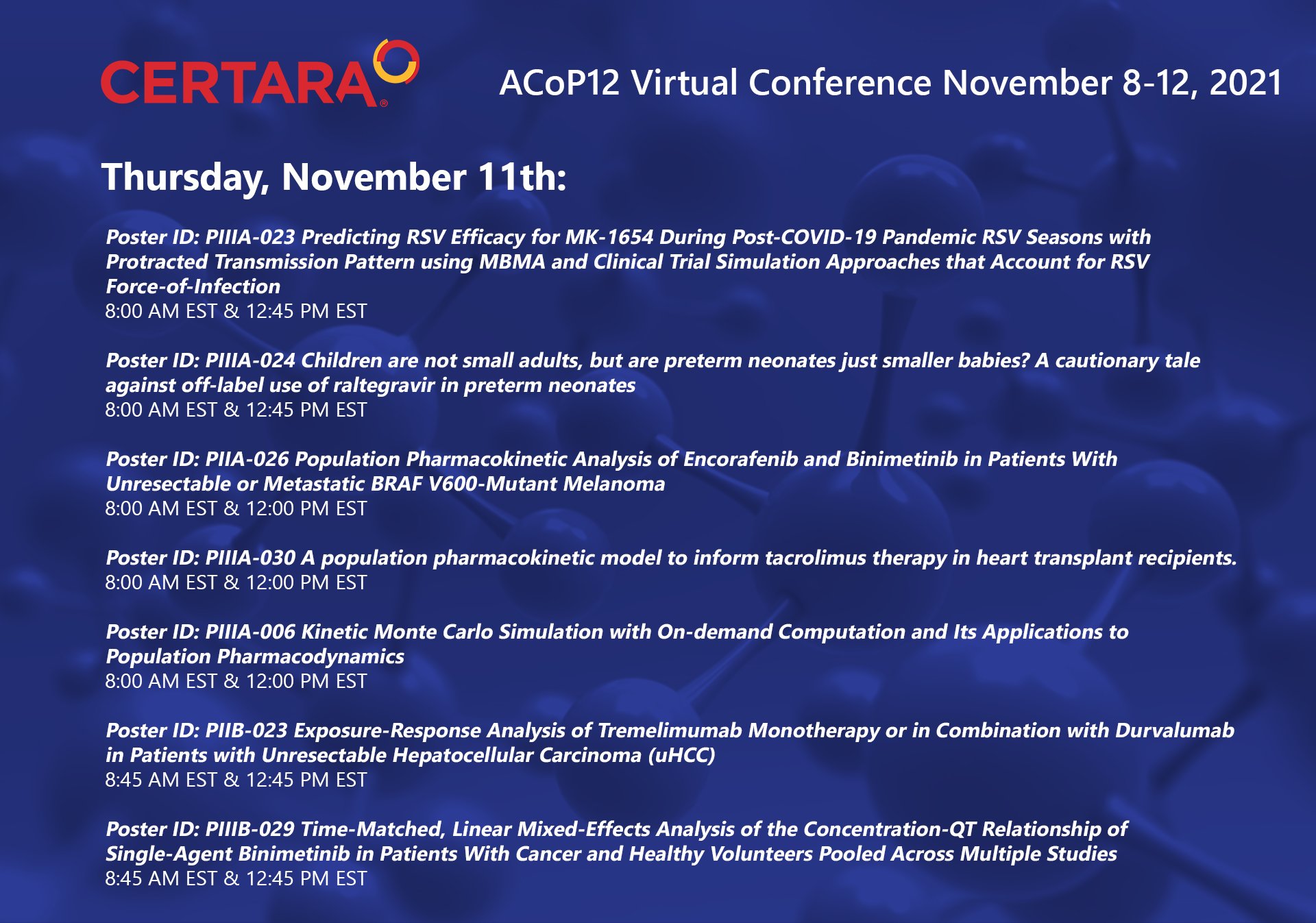 CERTARA®

ACoP12 Virtual Conference November 8-12, 2021

Thursday, November 11th:

Poster ID: PIIIA-023 Predicting RSV Efficacy for MK-1654 During Post-COVID-19 Pandemic RSV Seasons with Protracted Transmission Pattern using MBMA and Clinical Trial Simulation Approaches that Account for RSV Force-of-Infection
8:00 AM EST & 12:45 PM EST

Poster ID: PIIIA-024 Children are not small adults, but are preterm neonates just smaller babies? A cautionary tale against off-label use of raltegravir in preterm neonates
8:00 AM EST & 12:45 PM EST

Poster ID: PIIA-026 Population Pharmacokinetic Analysis of Encorafenib and Binimetinib in Patients With Unresectable or Metastatic BRAF V600-Mutant Melanoma
8:00 AM EST & 12:00 PM EST

Poster ID: PIIIA-030 A population pharmacokinetic model to inform tacrolimus therapy in heart transplant recipients.
8:00 AM EST & 12:00 PM EST

Poster ID: PIIIA-006 Kinetic Monte Carlo Simulation with On-demand Computation and Its Applications to Population Pharmacodynamics
8:00 AM EST & 12:00 PM EST

Poster ID: PIIB-023 Exposure-Response Analysis of Tremelimumab Monotherapy or in Combination with Durvalumab in Patients with Unresectable Hepatocellular Carcinoma (uHCC)
8:45 AM EST & 12:45 PM EST

Poster ID: PIIIB-029 Time-Matched, Linear Mixed-Effects Analysis of the Concentration-QT Relationship of Single-Agent Binimetinib in Patients With Cancer and Healthy Volunteers Pooled Across Multiple Studies
8:45 AM EST & 12:45 PM EST